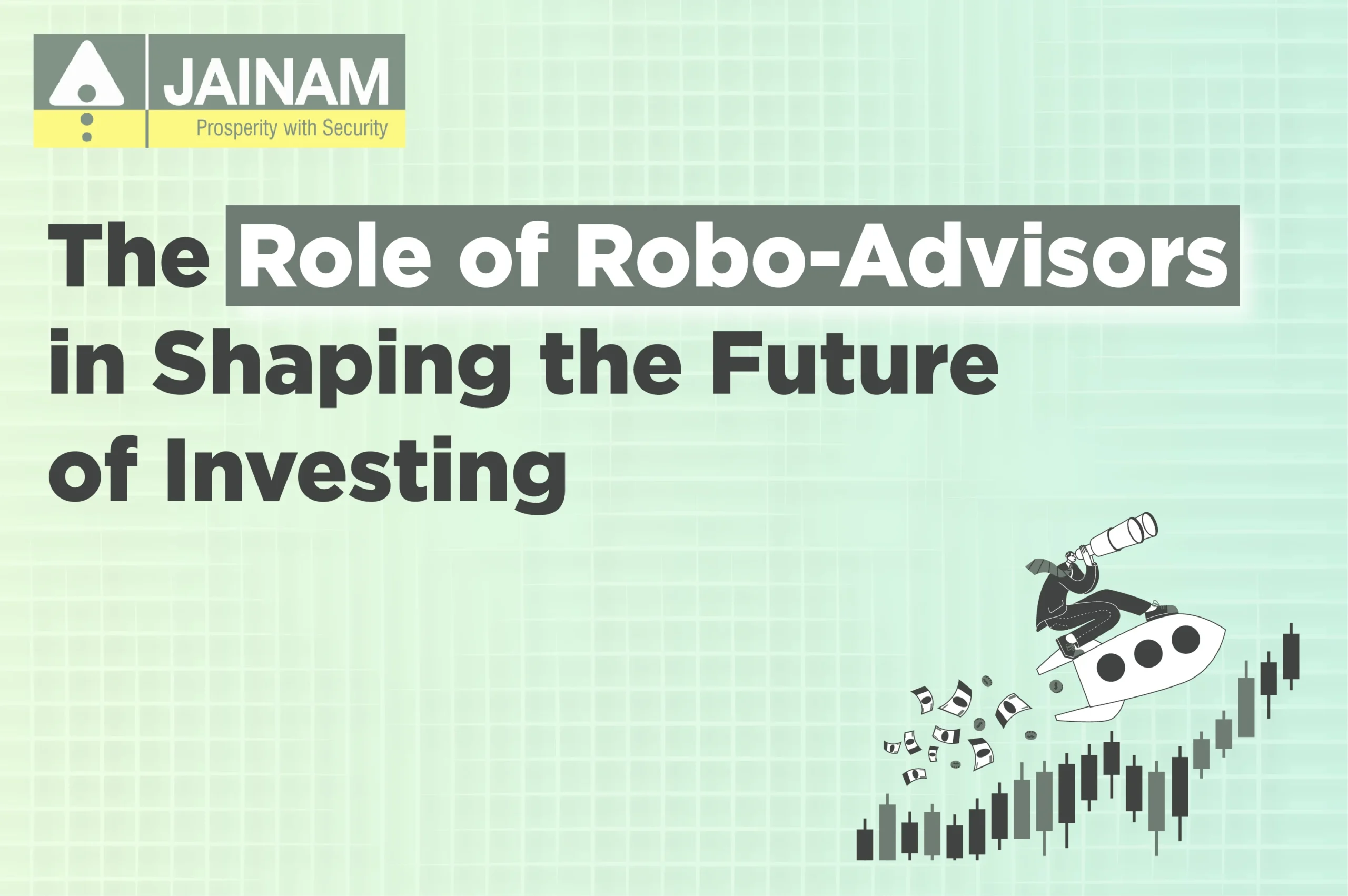 JAINAM
Prosperity with Security

The Role of Robo-Advisors in Shaping the Future of Investing